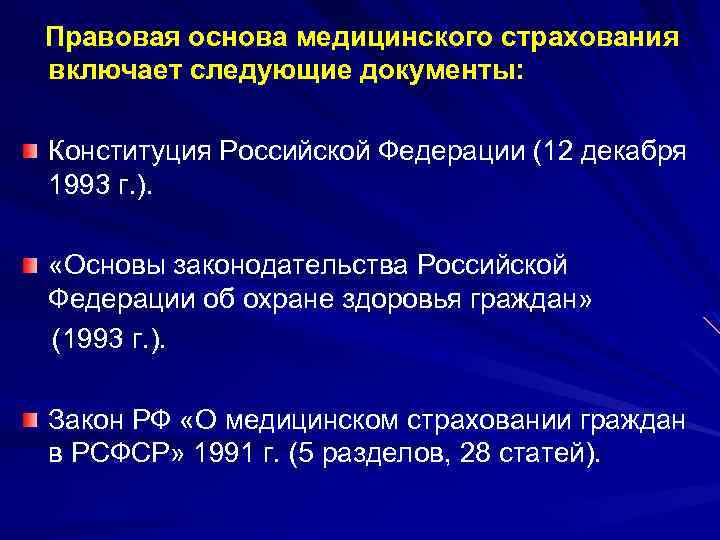 Правовая основа медицинского страхования включает следующие документы:

Конституция Российской Федерации (12 декабря 1993 г.).

«Основы законодательства Российской Федерации об охране здоровья граждан» (1993 г.).

Закон РФ «О медицинском страховании граждан в РСФСР» 1991 г. (5 разделов, 28 статей).